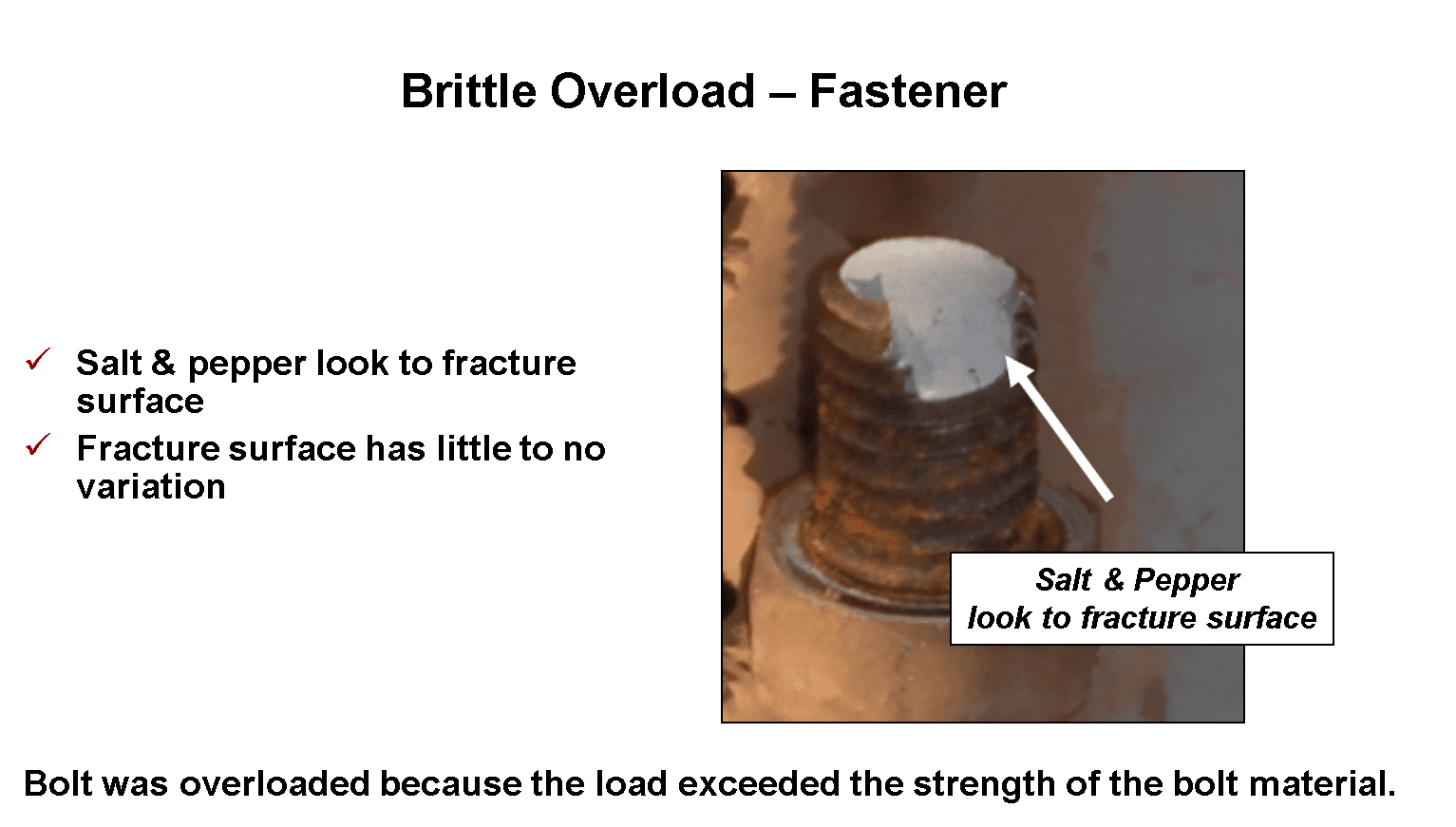 Brittle Overload – Fastener

✓ Salt & pepper look to fracture surface
✓ Fracture surface has little to no variation

Salt & Pepper look to fracture surface

Bolt was overloaded because the load exceeded the strength of the bolt material.